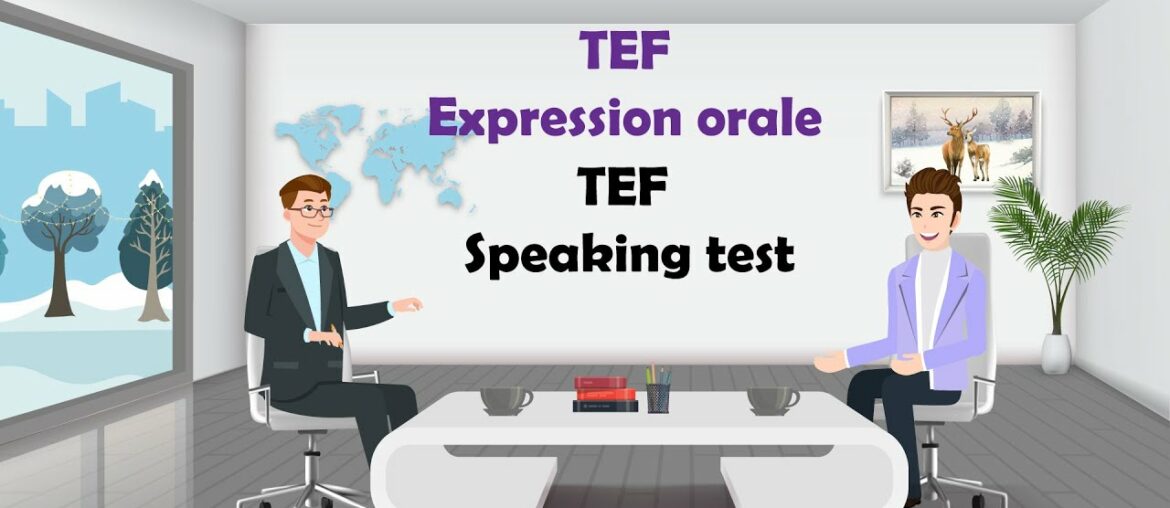 TEF
Expression orale
TEF
Speaking test